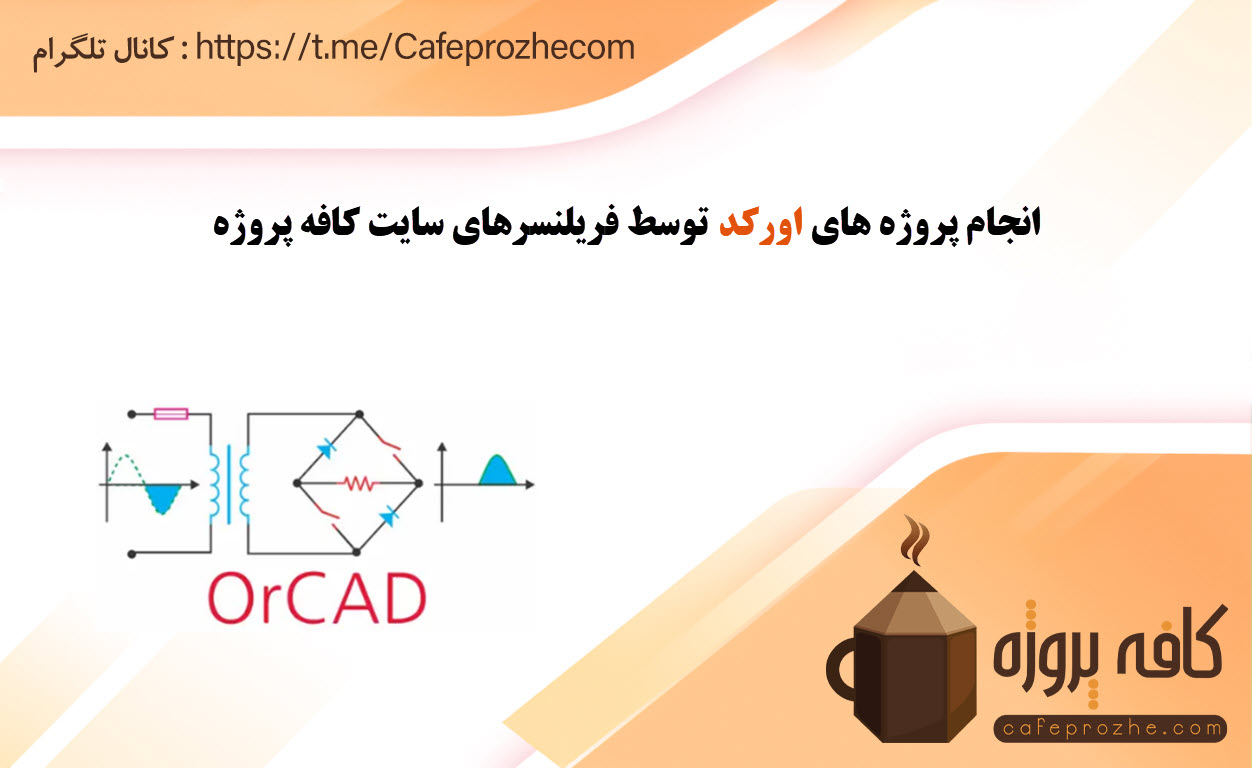 کانال تلگرام : https://t.me/Cafeprozhecom

انجام پروژه های اورکد توسط فریلنسرهای سایت کافه پروژه

OrCAD

کافه پروژه
cafeprozhe.com